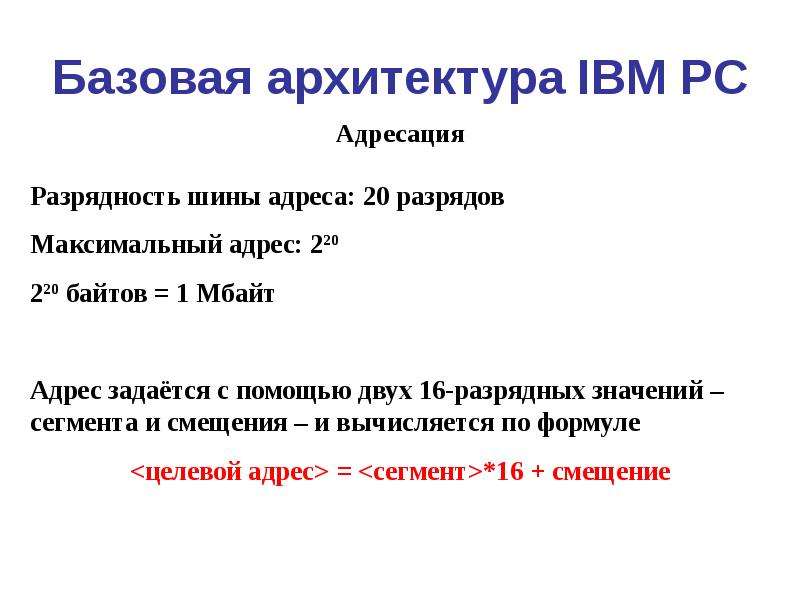 Базовая архитектура IBM PC

Адресация

Разрядность шины адреса: 20 разрядов

Максимальный адрес: $2^{20}$

$2^{20}$ байтов = 1 Мбайт

Адрес задаётся с помощью двух 16-разрядных значений – сегмента и смещения – и вычисляется по формуле

<целевой адрес> = <сегмент>*16 + смещение